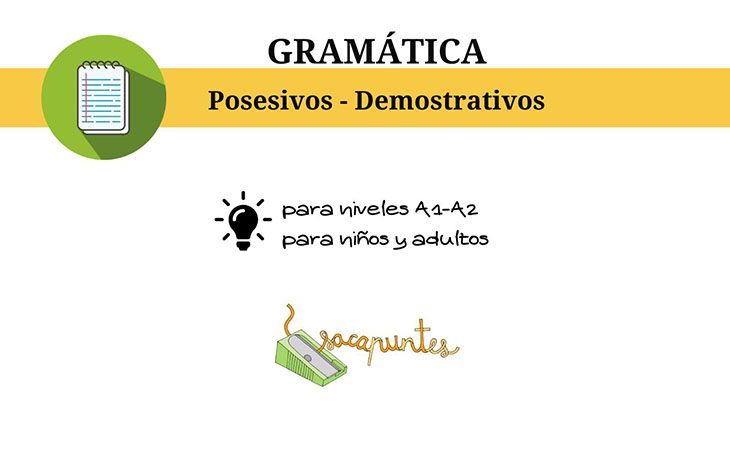 GRAMÁTICA

Posesivos - Demostrativos

para niveles A1-A2
para niños y adultos

sacapuntes